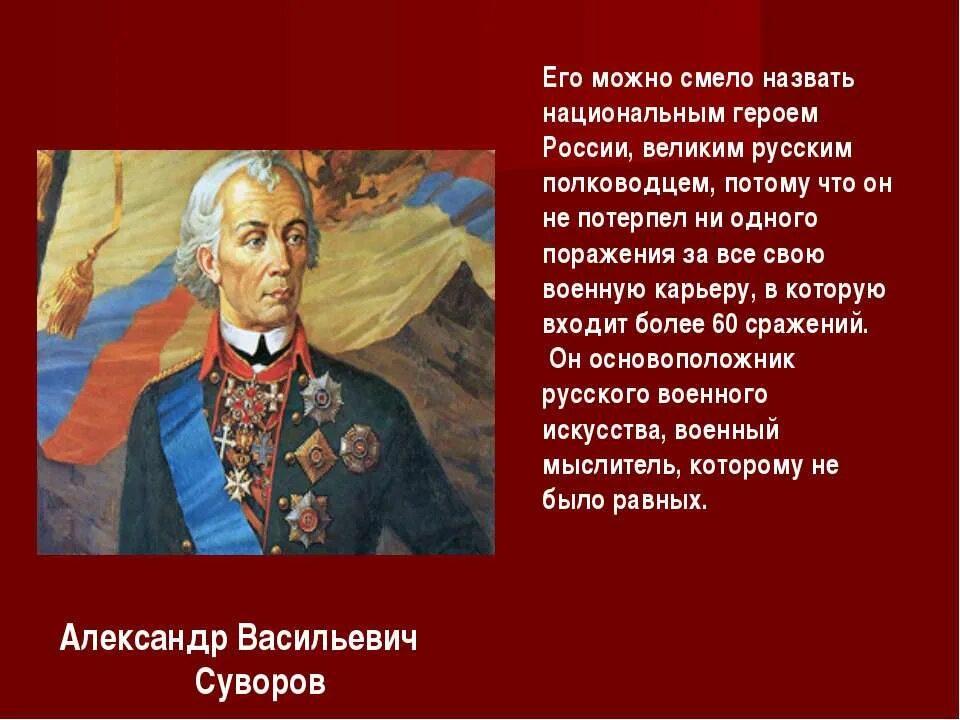 Его можно смело назвать национальным героем России, великим русским полководцем, потому что он не потерпел ни одного поражения за все свою военную карьеру, в которую входит более 60 сражений.

Он основоположник русского военного искусства, военный мыслитель, которому не было равных.

Александр Васильевич Суворов